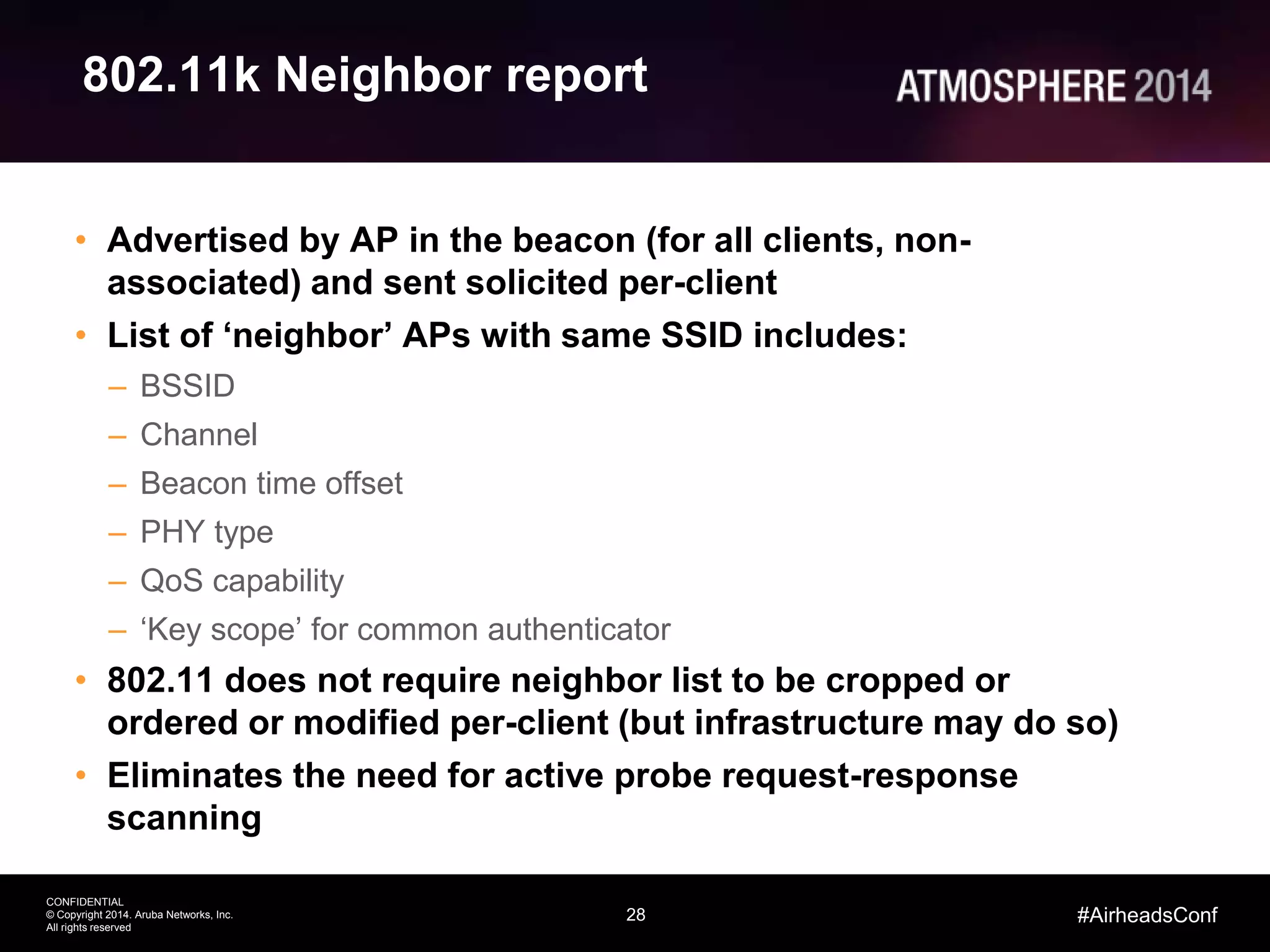 802.11k Neighbor report

ATMOSPHERE 2014

• Advertised by AP in the beacon (for all clients, non-associated) and sent solicited per-client
• List of ‘neighbor’ APs with same SSID includes:
– BSSID
– Channel
– Beacon time offset
– PHY type
– QoS capability
– ‘Key scope’ for common authenticator
• 802.11 does not require neighbor list to be cropped or ordered or modified per-client (but infrastructure may do so)
• Eliminates the need for active probe request-response scanning

CONFIDENTIAL
© Copyright 2014. Aruba Networks, Inc.
All rights reserved

28

#AirheadsConf